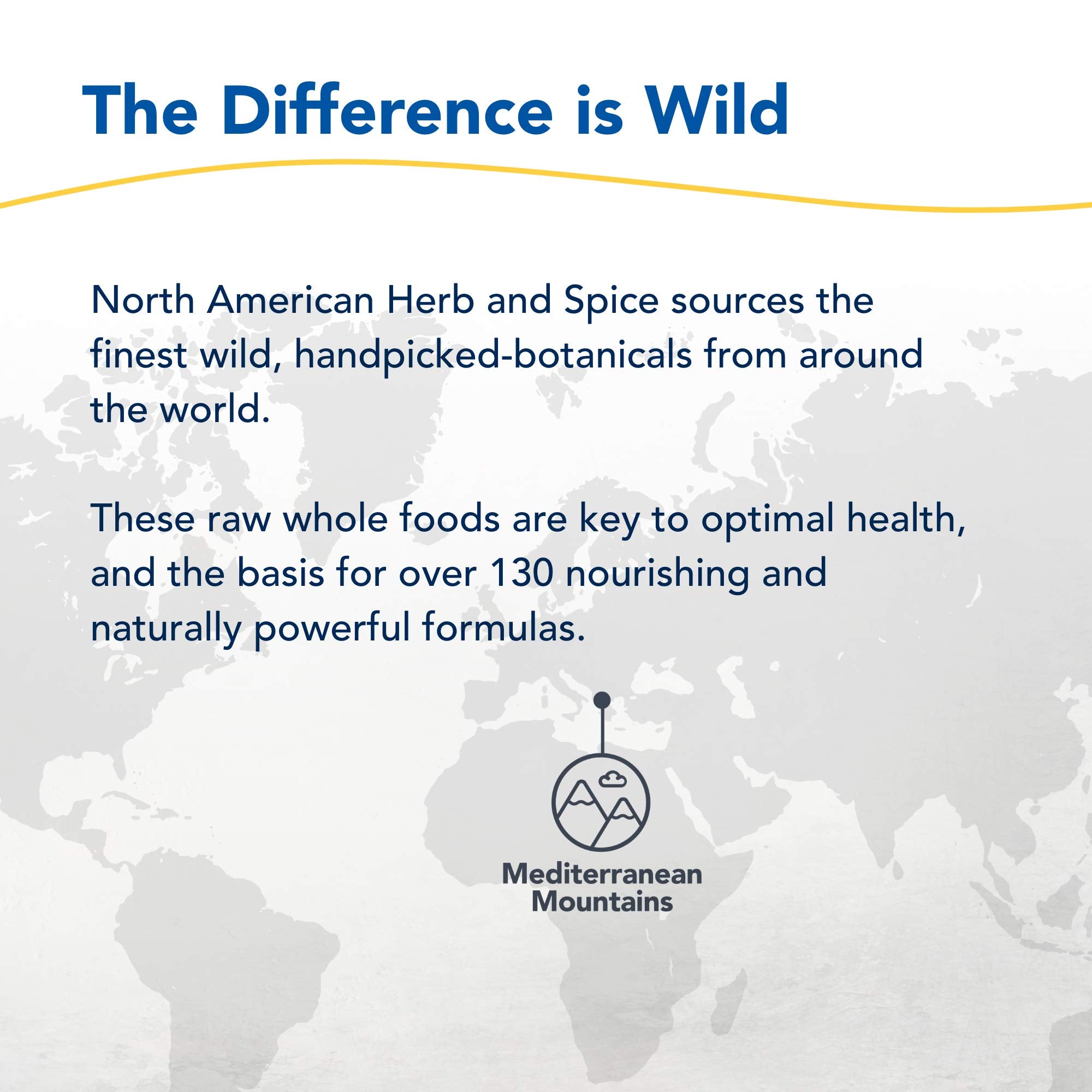 The Difference is Wild

North American Herb and Spice sources the finest wild, handpicked-botanicals from around the world.

These raw whole foods are key to optimal health, and the basis for over 130 nourishing and naturally powerful formulas.

Mediterranean Mountains